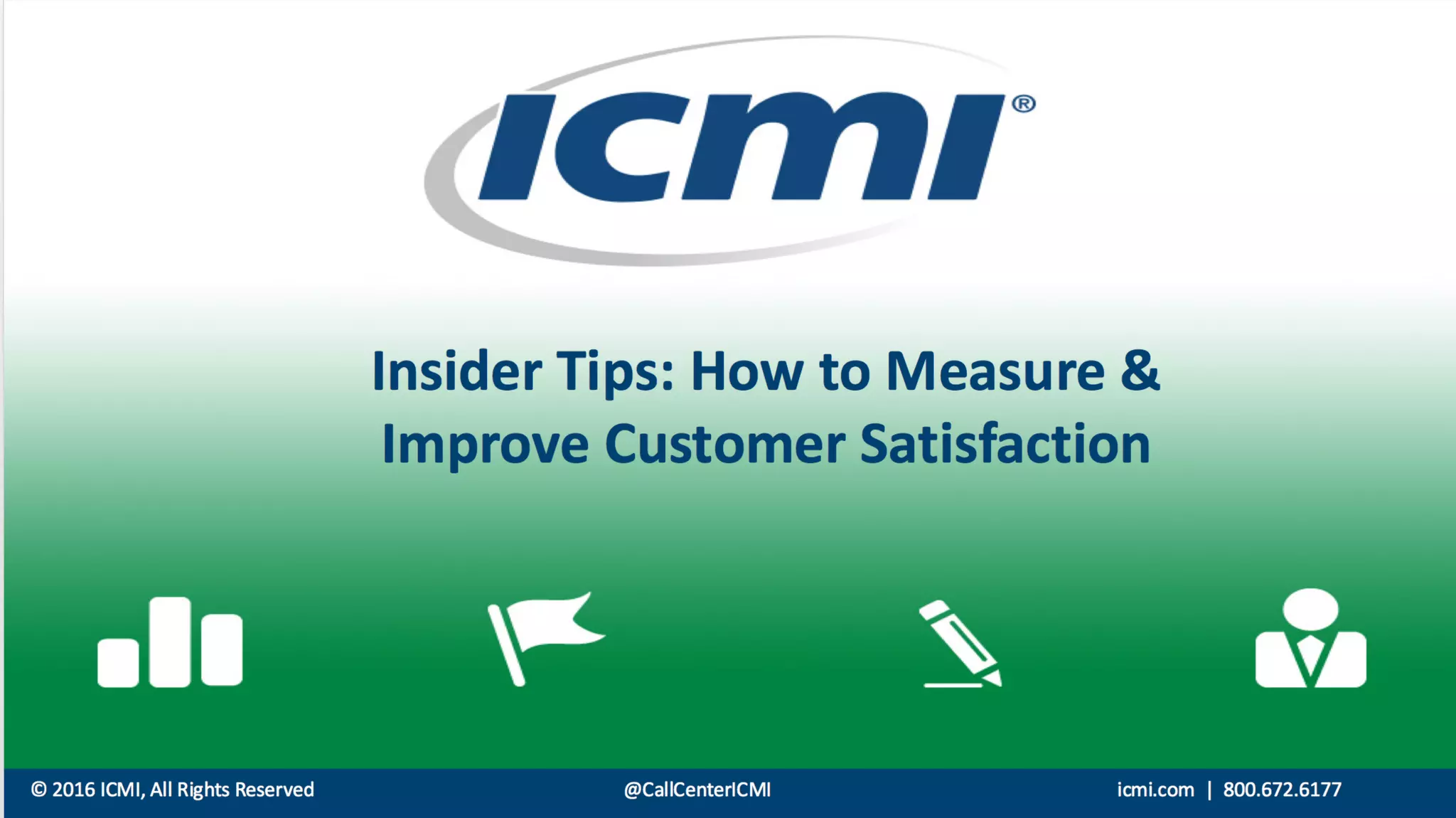 ICMI®

Insider Tips: How to Measure & Improve Customer Satisfaction

© 2016 ICMI, All Rights Reserved
@CallCenterICMI
icmi.com | 800.672.6177